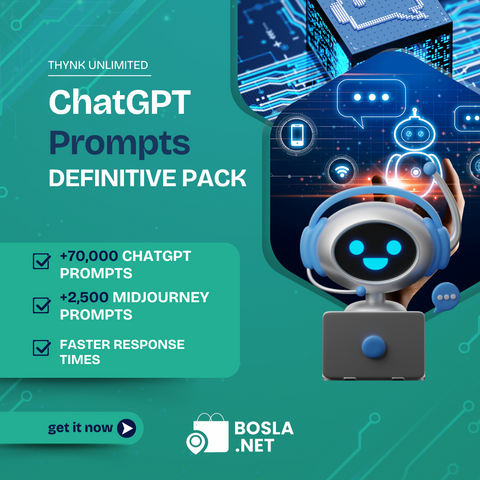 THYNK UNLIMITED

ChatGPT Prompts DEFINITIVE PACK

+70,000 CHATGPT PROMPTS

+2,500 MIDJOURNEY PROMPTS

FASTER RESPONSE TIMES

get it now

BOSLA .NET